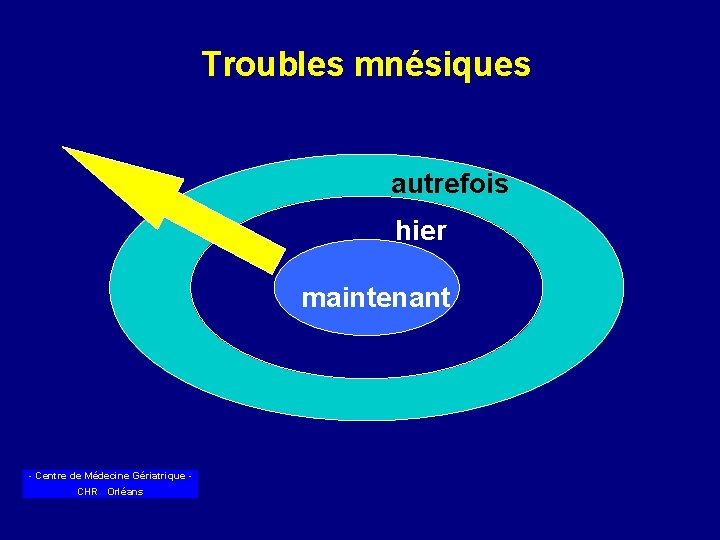 Troubles mnésiques

autrefois

hier

maintenant

- Centre de Médecine Gériatrique -
CHR Orléans